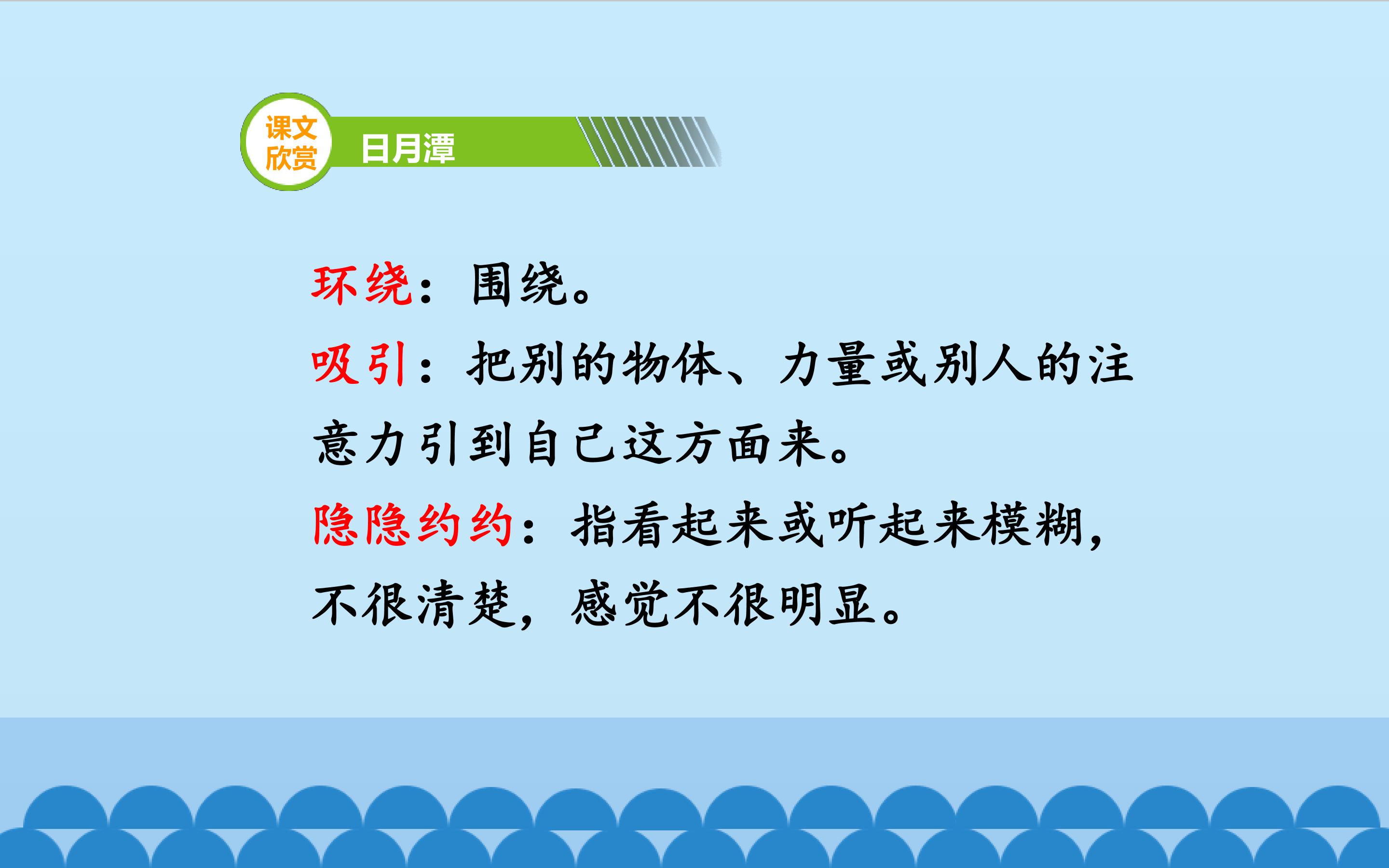 课文欣赏

日月潭

环绕：围绕。

吸引：把别的物体、力量或别人的注意力引到自己这方面来。

隐隐约约：指看起来或听起来模糊，不很清楚，感觉不很明显。